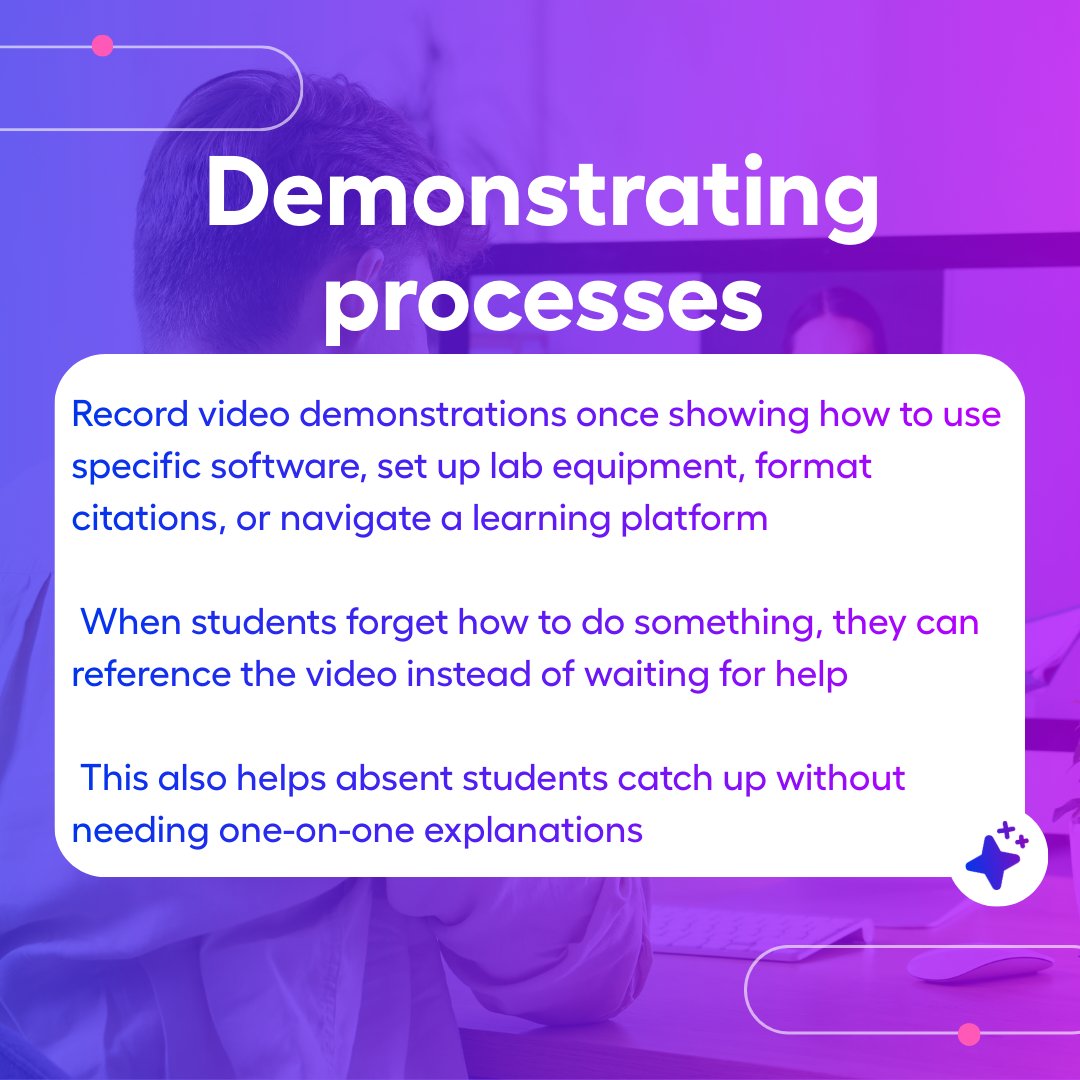 Demonstrating processes

Record video demonstrations once showing how to use specific software, set up lab equipment, format citations, or navigate a learning platform

When students forget how to do something, they can reference the video instead of waiting for help

This also helps absent students catch up without needing one-on-one explanations